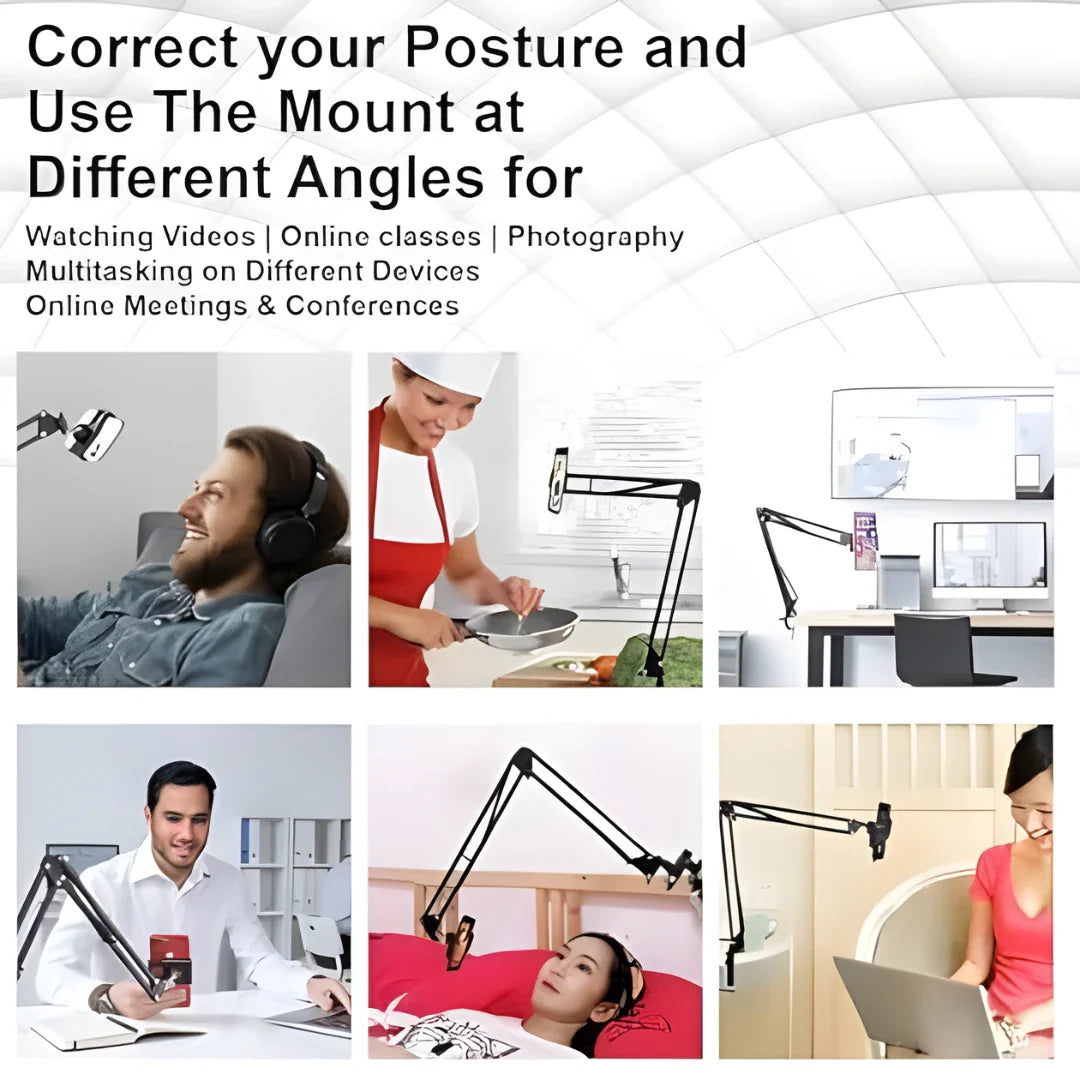 Correct your Posture and Use The Mount at Different Angles for

Watching Videos | Online classes | Photography
Multitasking on Different Devices
Online Meetings & Conferences